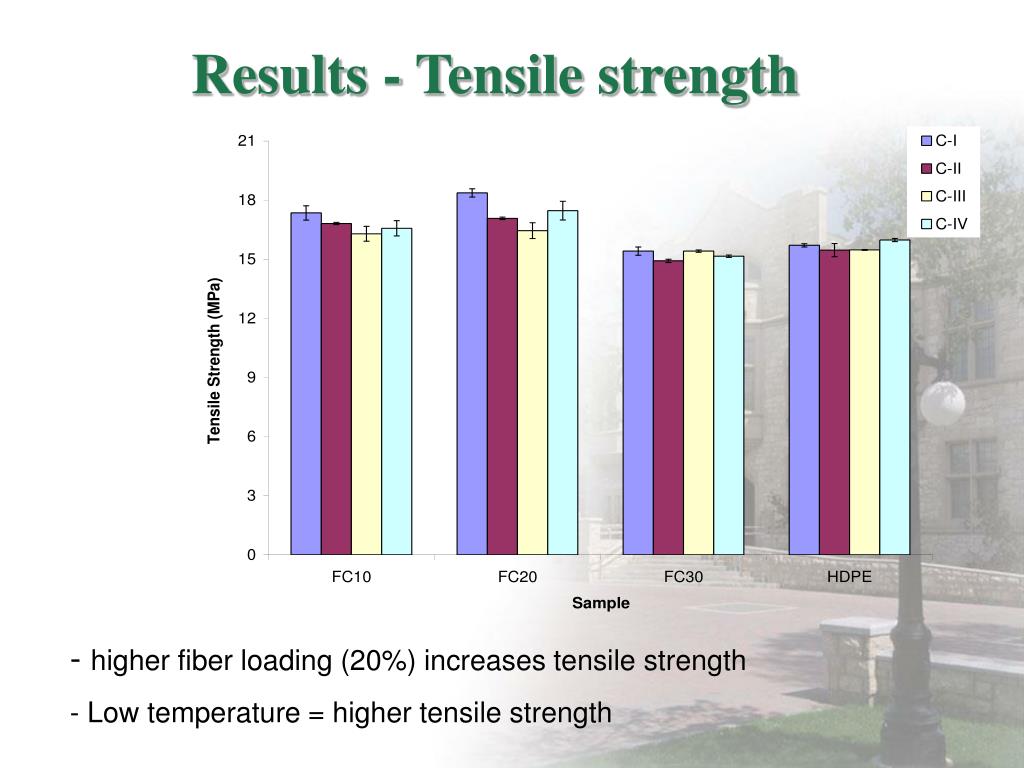 Results - Tensile strength

21
18
15
12
9
6
3
0

Tensile Strength (MPa)

C-I
C-II
C-III
C-IV

FC10
FC20
FC30
HDPE

Sample

- higher fiber loading (20%) increases tensile strength

- Low temperature = higher tensile strength